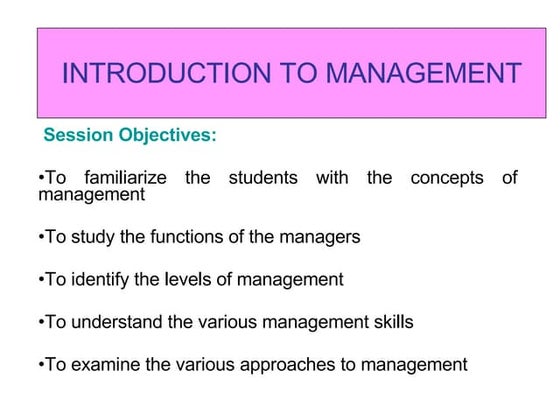 INTRODUCTION TO MANAGEMENT

Session Objectives:

•To familiarize the students with the concepts of management

•To study the functions of the managers

•To identify the levels of management

•To understand the various management skills

•To examine the various approaches to management